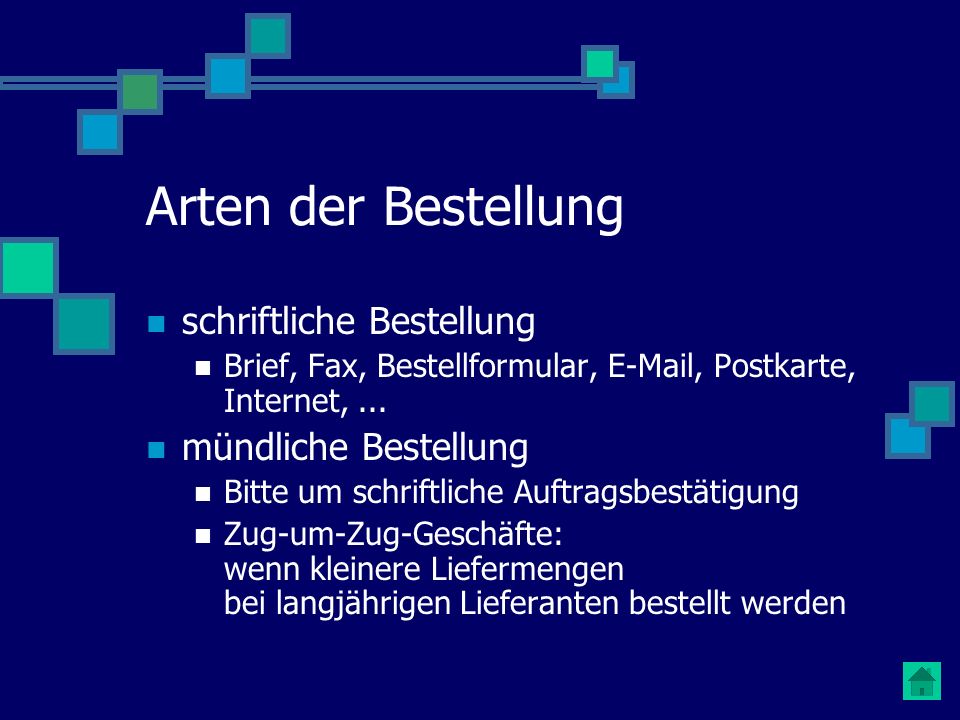 Arten der Bestellung

- schriftliche Bestellung
  - Brief, Fax, Bestellformular, E-Mail, Postkarte, Internet, ...
- mündliche Bestellung
  - Bitte um schriftliche Auftragsbestätigung
  - Zug-um-Zug-Geschäfte:
    wenn kleinere Liefermengen
    bei langjährigen Lieferanten bestellt werden